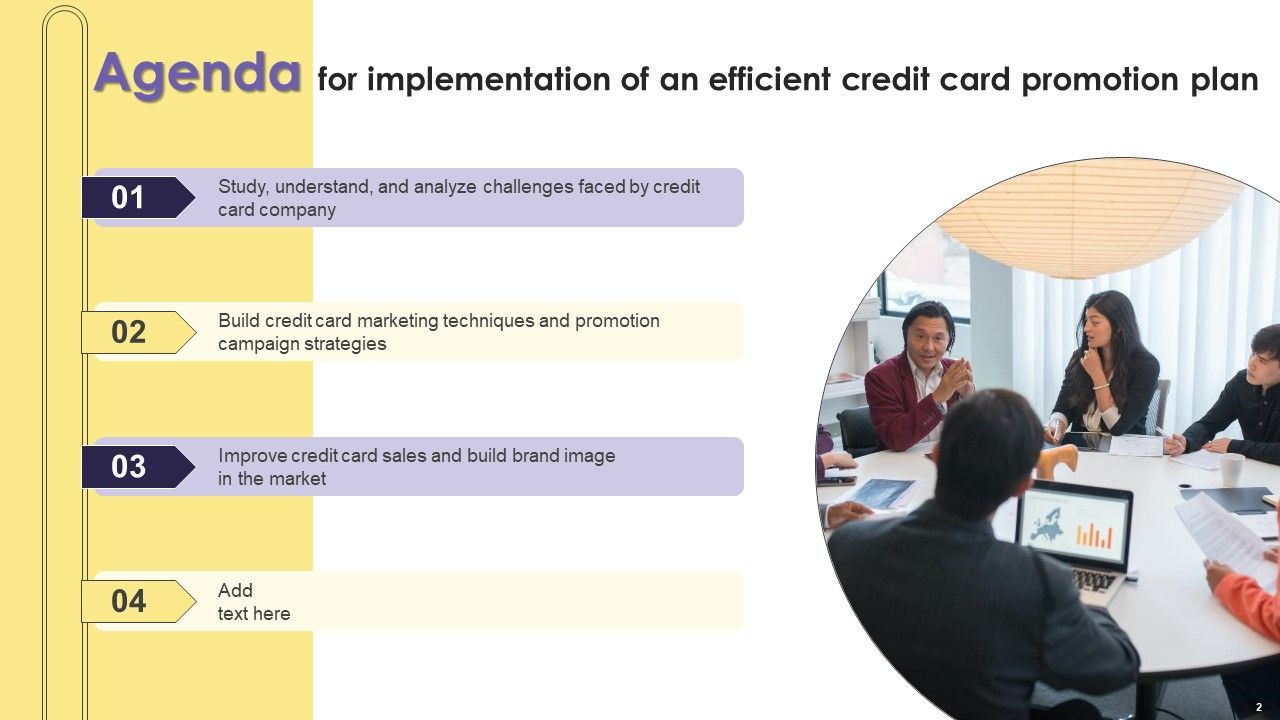 Agenda for implementation of an efficient credit card promotion plan

01 Study, understand, and analyze challenges faced by credit card company

02 Build credit card marketing techniques and promotion campaign strategies

03 Improve credit card sales and build brand image in the market

04 Add text here

2